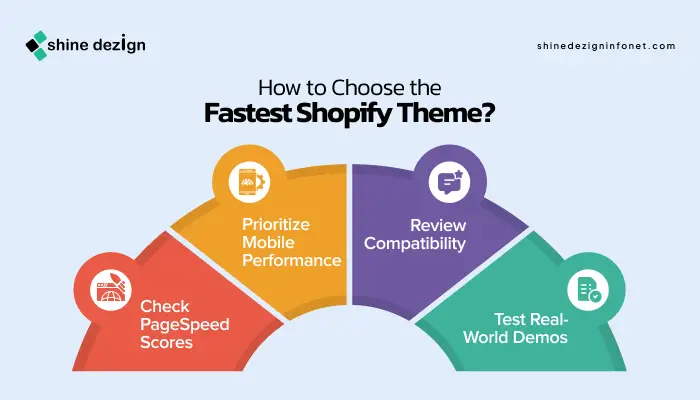 shine dezign

shinedezigninfonet.com

How to Choose the
Fastest Shopify Theme?

Check PageSpeed Scores

Prioritize Mobile Performance

Review Compatibility

Test Real-World Demos